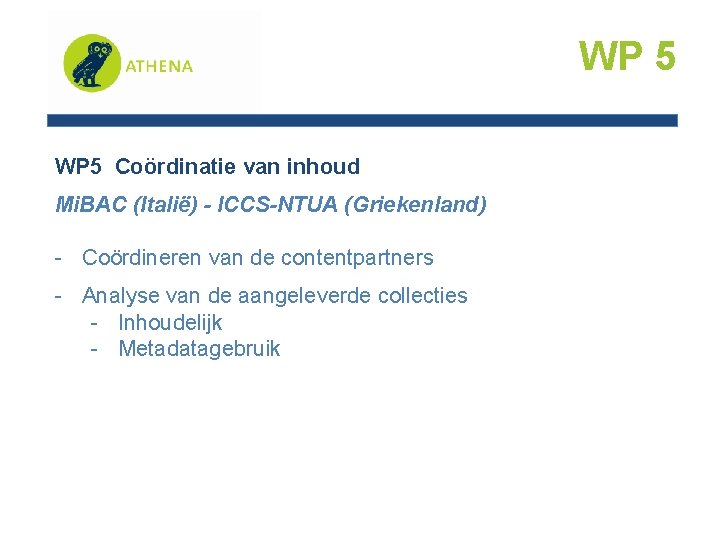 ATHENA

WP 5

WP5 Coördinatie van inhoud

MiBAC (Italië) - ICCS-NTUA (Griekenland)

- Coördineren van de contentpartners
- Analyse van de aangeleverde collecties
  - Inhoudelijk
  - Metadatagebruik